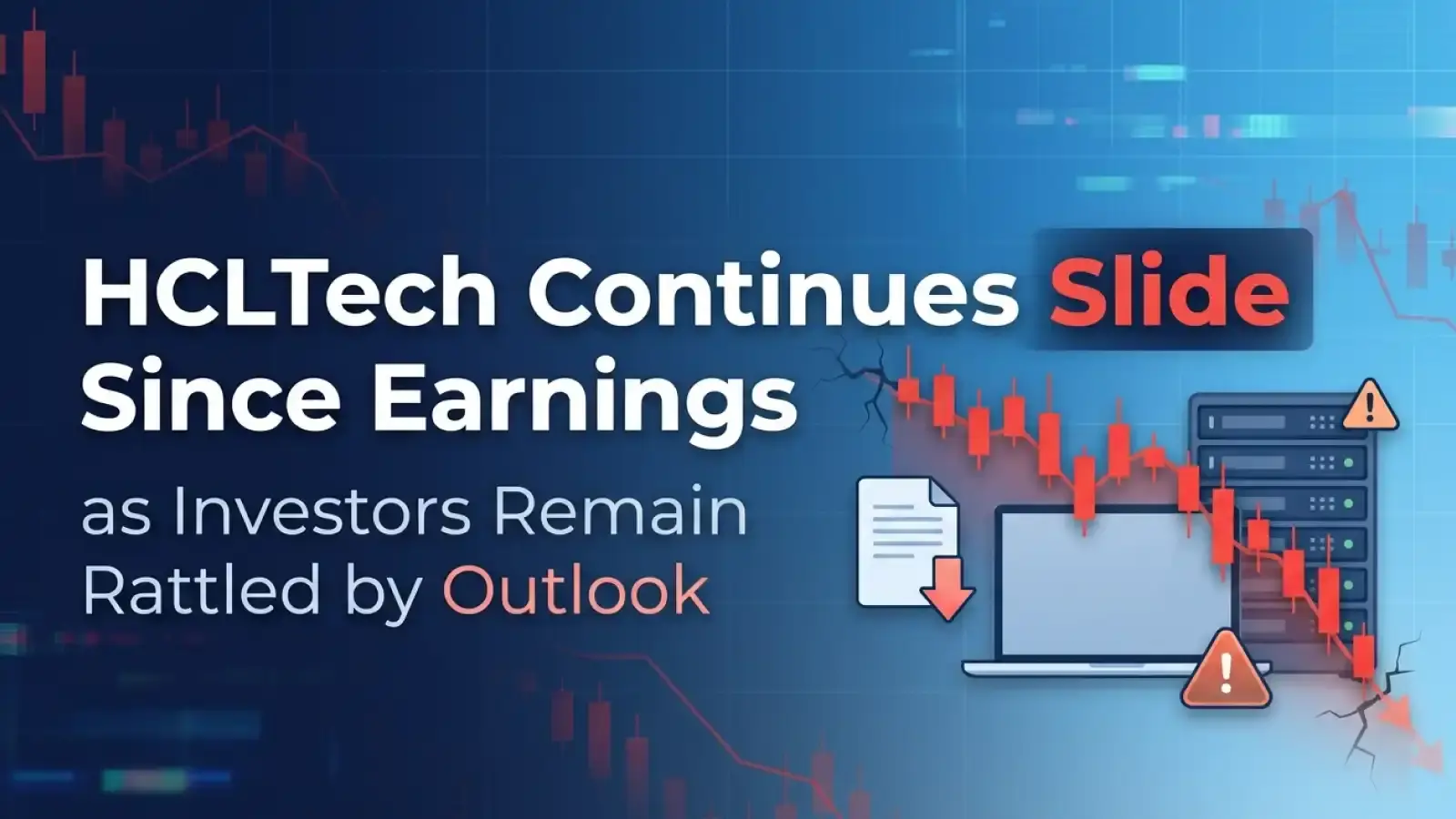 HCLTech Continues Slide Since Earnings

as Investors Remain Rattled by Outlook